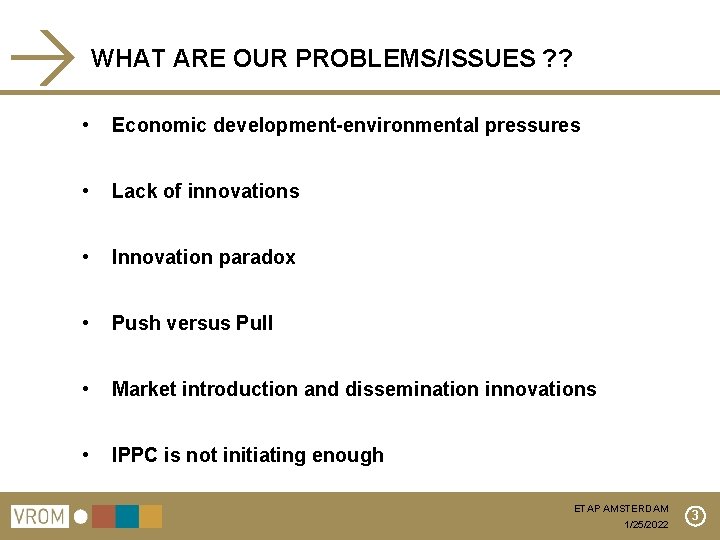 WHAT ARE OUR PROBLEMS/ISSUES ??

• Economic development-environmental pressures

• Lack of innovations

• Innovation paradox

• Push versus Pull

• Market introduction and dissemination innovations

• IPPC is not initiating enough

VROM

ETAP AMSTERDAM
1/25/2022

3